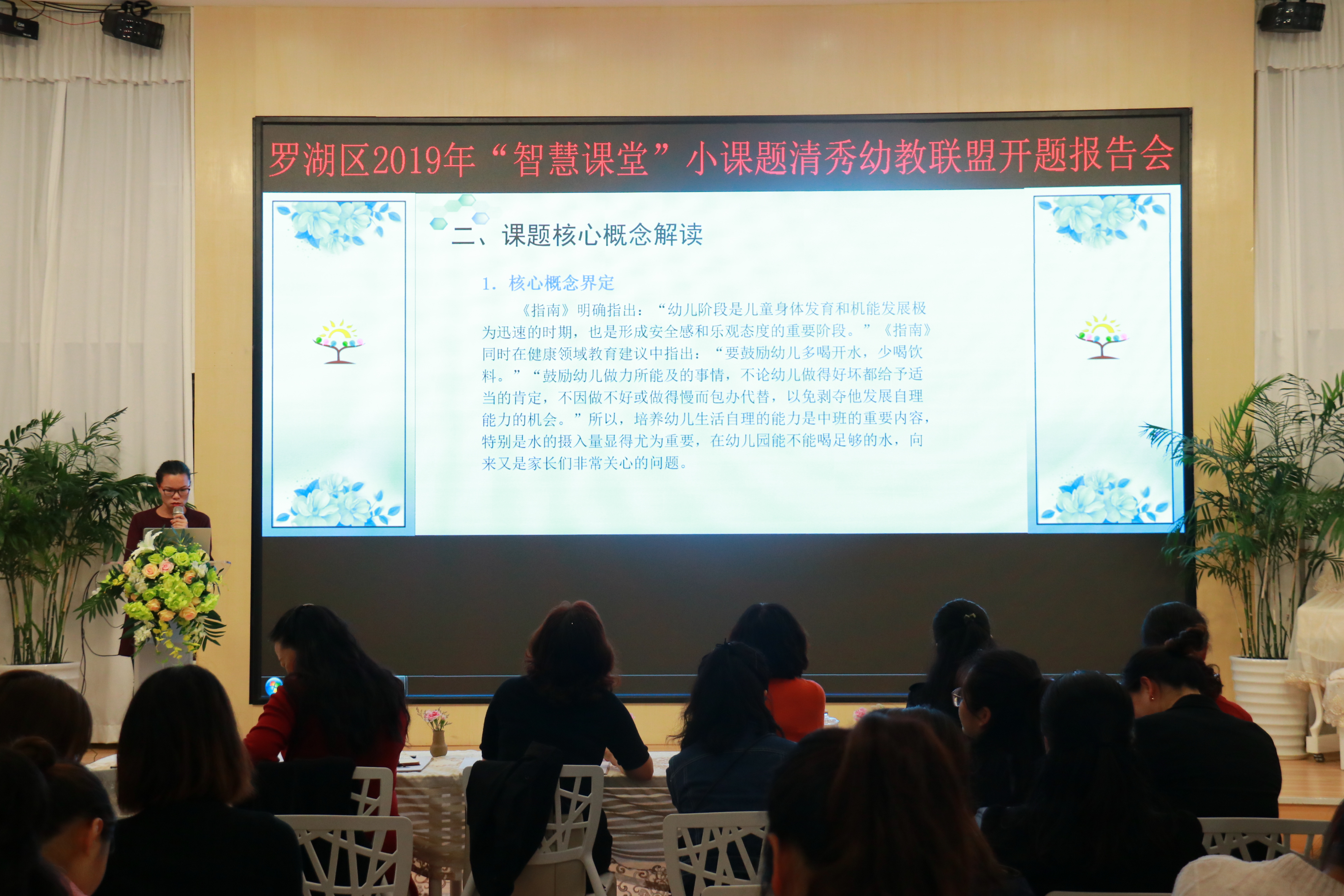 罗湖区2019年“智慧课堂”小课题清秀幼教联盟开题报告会

二、课题核心概念解读

1. 核心概念界定

《指南》明确指出：“幼儿阶段是儿童身体发育和机能发展极为迅速的时期，也是形成安全感和乐观态度的重要阶段。”《指南》同时在健康领域教育建议中指出：“要鼓励幼儿多喝开水，少喝饮料。”“鼓励幼儿做力所能及的事情，不论幼儿做得好坏都给予适当的肯定，不因做不好或做得慢而包办代替，以免剥夺他发展自理能力的机会。”所以，培养幼儿生活自理的能力是中班的重要内容，特别是水的摄入量显得尤为重要，在幼儿园能不能喝足够的水，向来又是家长们非常关心的问题。